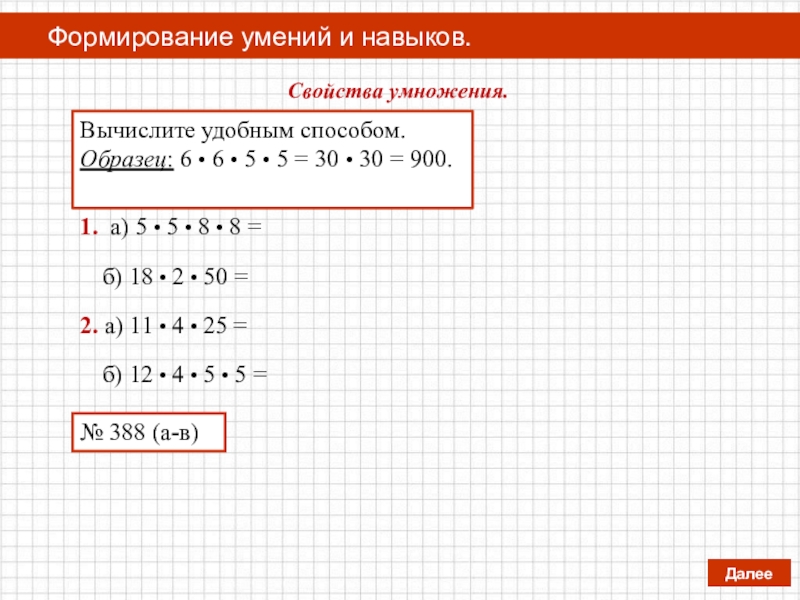 Формирование умений и навыков.

Свойства умножения.

Вычислите удобным способом.
Образец: $6 \cdot 6 \cdot 5 \cdot 5 = 30 \cdot 30 = 900$.

1. а) $5 \cdot 5 \cdot 8 \cdot 8 =$

б) $18 \cdot 2 \cdot 50 =$

2. а) $11 \cdot 4 \cdot 25 =$

б) $12 \cdot 4 \cdot 5 \cdot 5 =$

№ 388 (а-в)

Далее